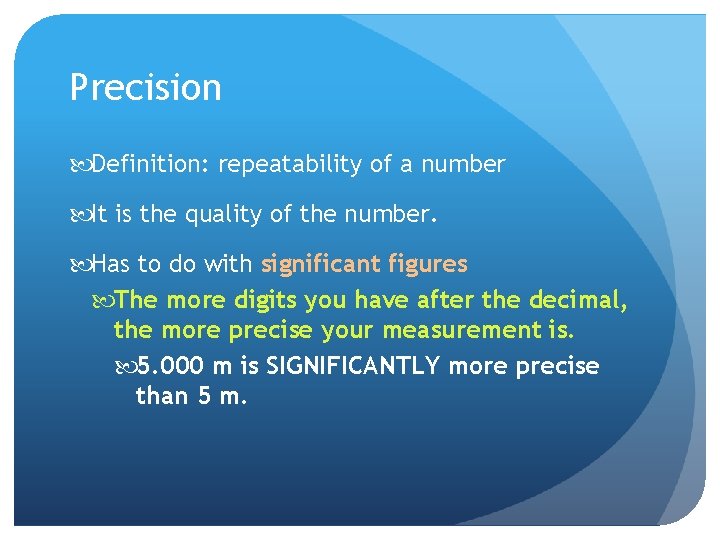 Precision

Definition: repeatability of a number

It is the quality of the number.

Has to do with significant figures

The more digits you have after the decimal, the more precise your measurement is.

5.000 m is SIGNIFICANTLY more precise than 5 m.